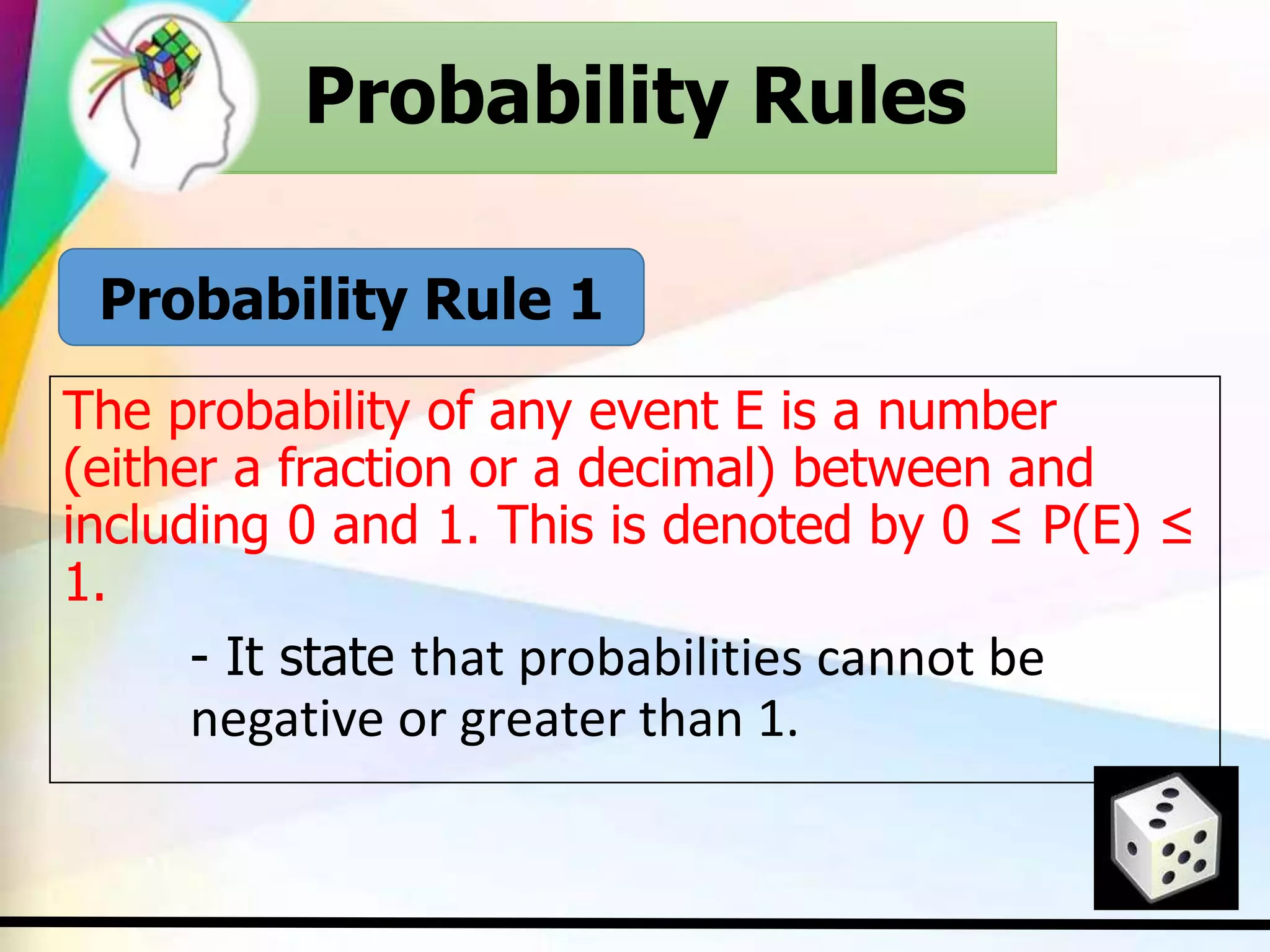 Probability Rules

Probability Rule 1

The probability of any event E is a number (either a fraction or a decimal) between and including 0 and 1. This is denoted by $0 \leq P(E) \leq 1$.

- It state that probabilities cannot be negative or greater than 1.